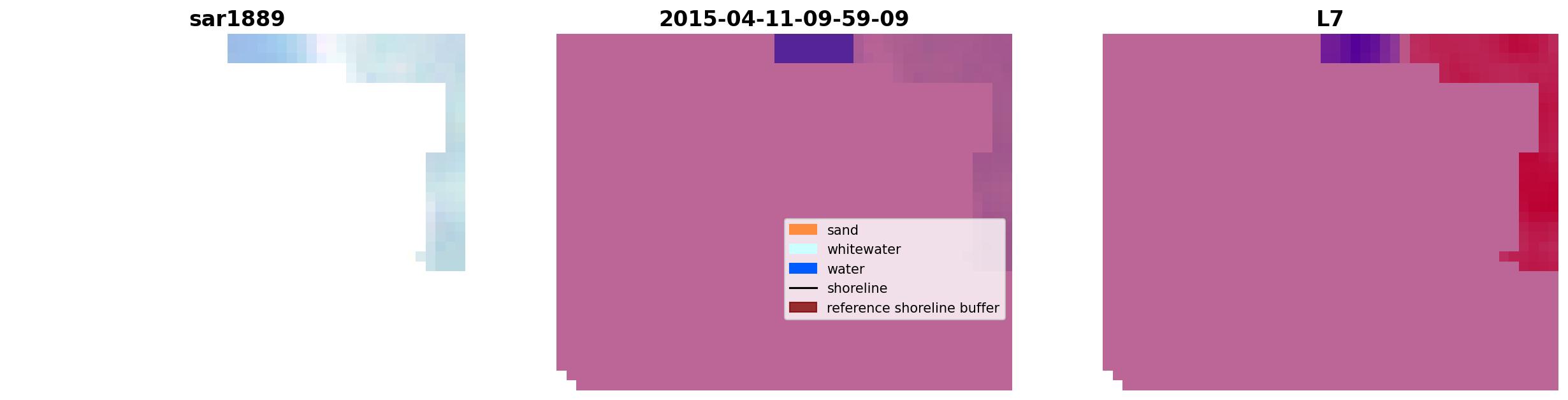 sar1889

2015-04-11-09-59-09

sand
whitewater
water
shoreline
reference shoreline buffer

L7